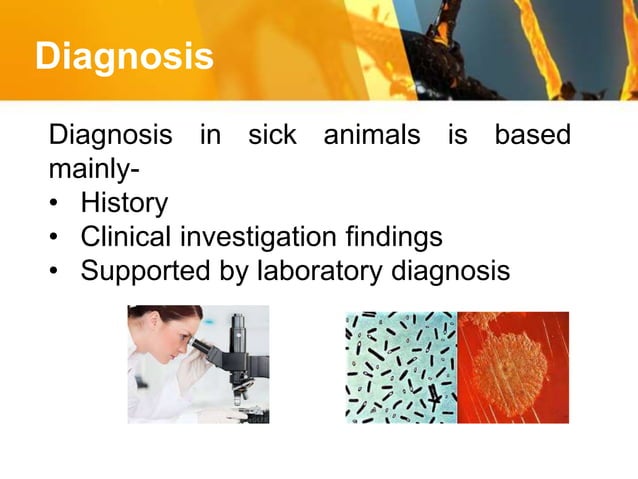 Diagnosis

Diagnosis in sick animals is based mainly-

• History
• Clinical investigation findings
• Supported by laboratory diagnosis